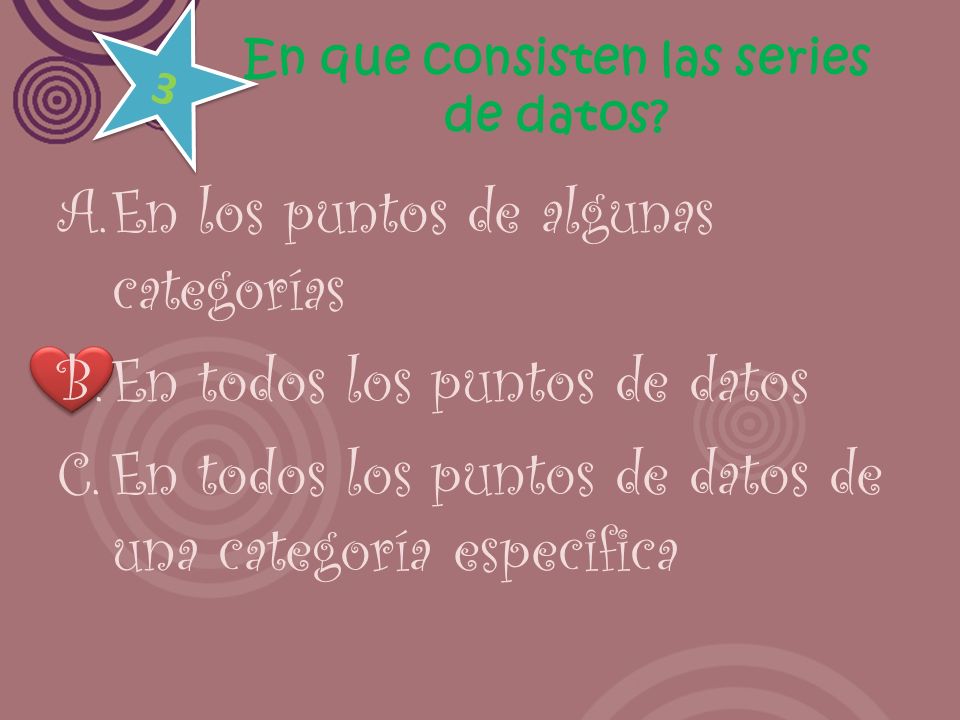 3

En que consisten las series de datos?

A. En los puntos de algunas categorías

B. En todos los puntos de datos

C. En todos los puntos de datos de una categoría especifica